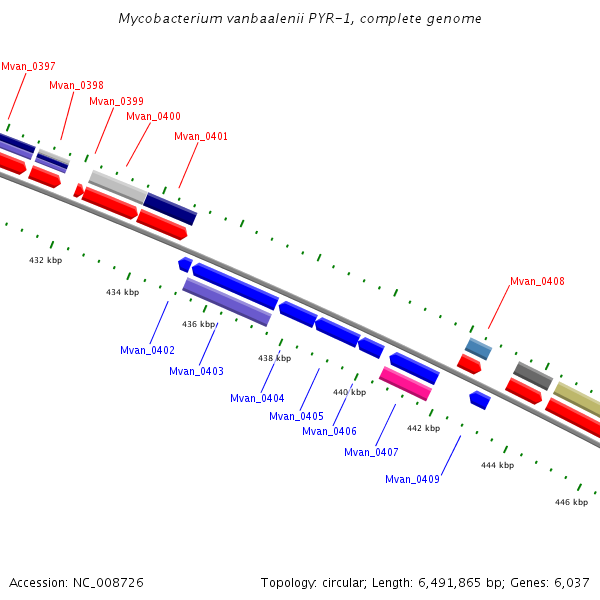 Mycobacterium vanbaalenii PYR-1, complete genome

Mvan_0397
Mvan_0398
Mvan_0399
Mvan_0400
Mvan_0401

432 kbp
434 kbp
436 kbp
438 kbp
440 kbp
442 kbp
444 kbp
446 kbp

Mvan_0408

Mvan_0402
Mvan_0403
Mvan_0404
Mvan_0405
Mvan_0406
Mvan_0407
Mvan_0409

Accession: NC_008726

Topology: circular; Length: 6,491,865 bp; Genes: 6,037